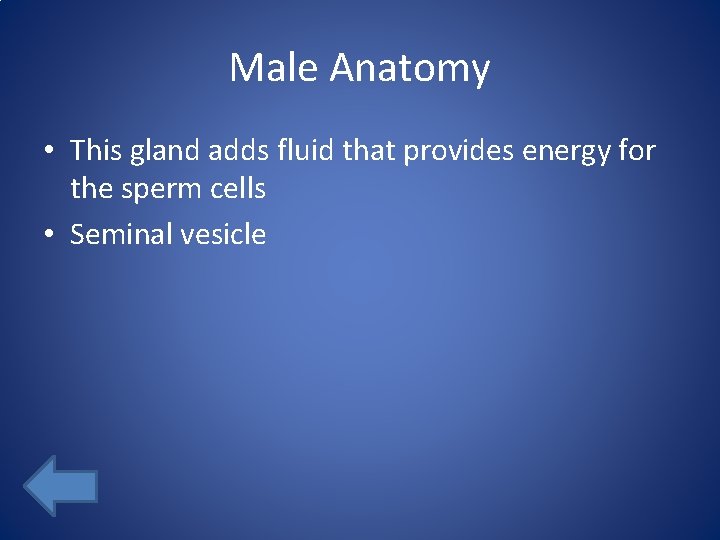 Male Anatomy

• This gland adds fluid that provides energy for the sperm cells
• Seminal vesicle